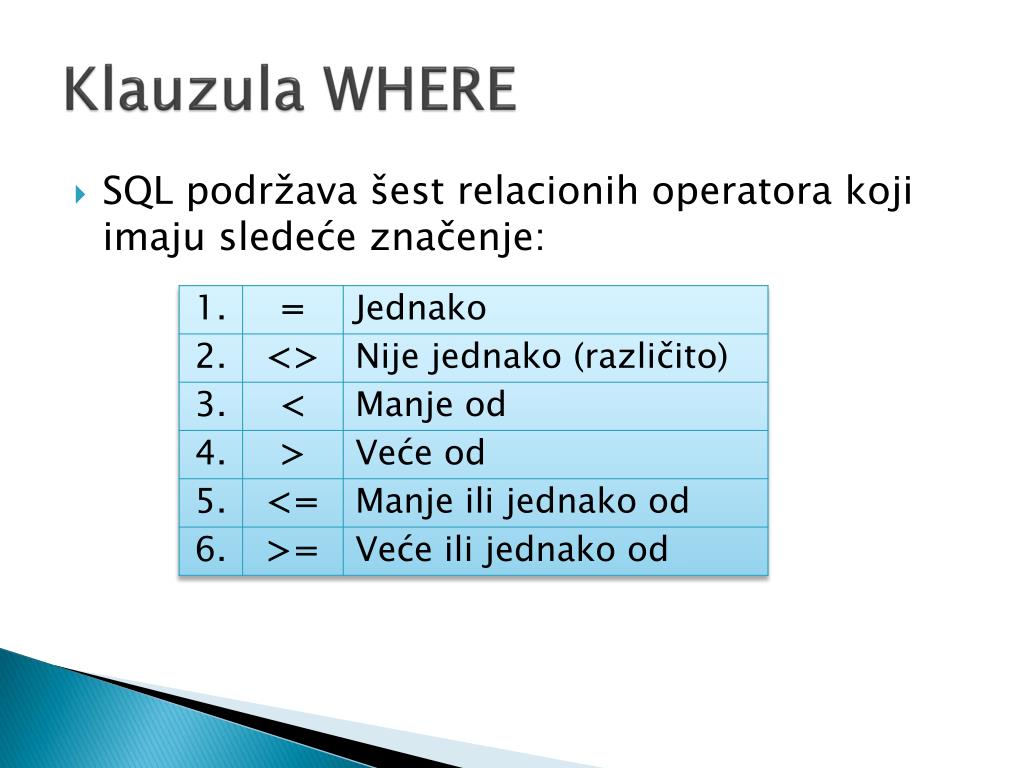 Klauzula WHERE

SQL podržava šest relacionih operatora koji imaju sledeće značenje:

| 1. | = | Jednako |
|---|---|---|
| 2. | <> | Nije jednako (različito) |
| 3. | < | Manje od |
| 4. | > | Veće od |
| 5. | <= | Manje ili jednako od |
| 6. | >= | Veće ili jednako od |